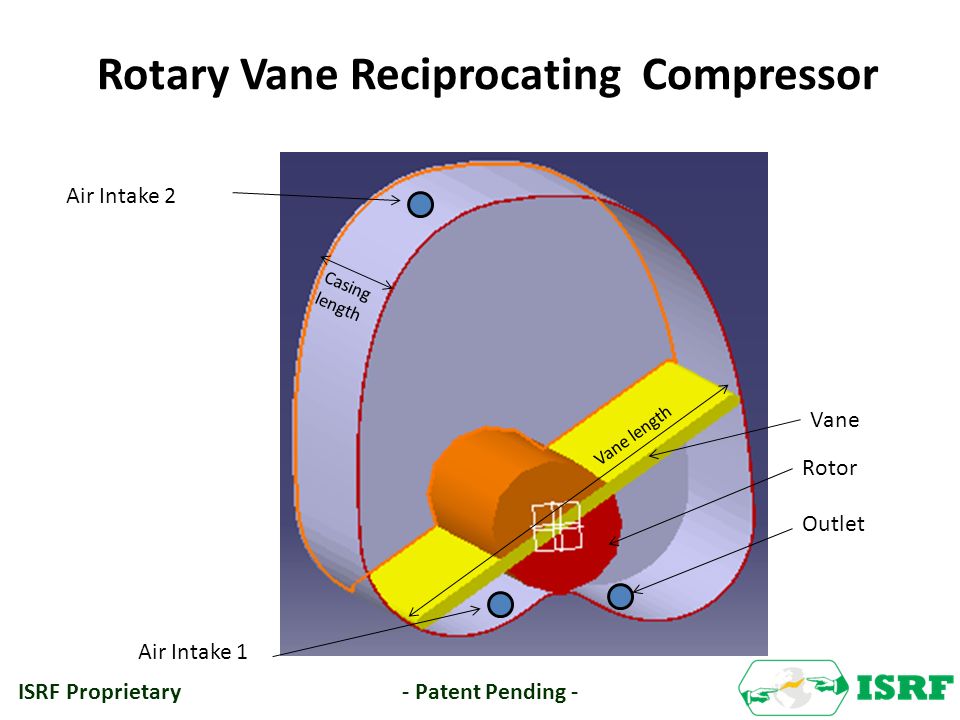 Rotary Vane Reciprocating Compressor

Air Intake 2

Casing length

Vane length

Vane

Rotor

Outlet

Air Intake 1

ISRF Proprietary

- Patent Pending -

ISRF